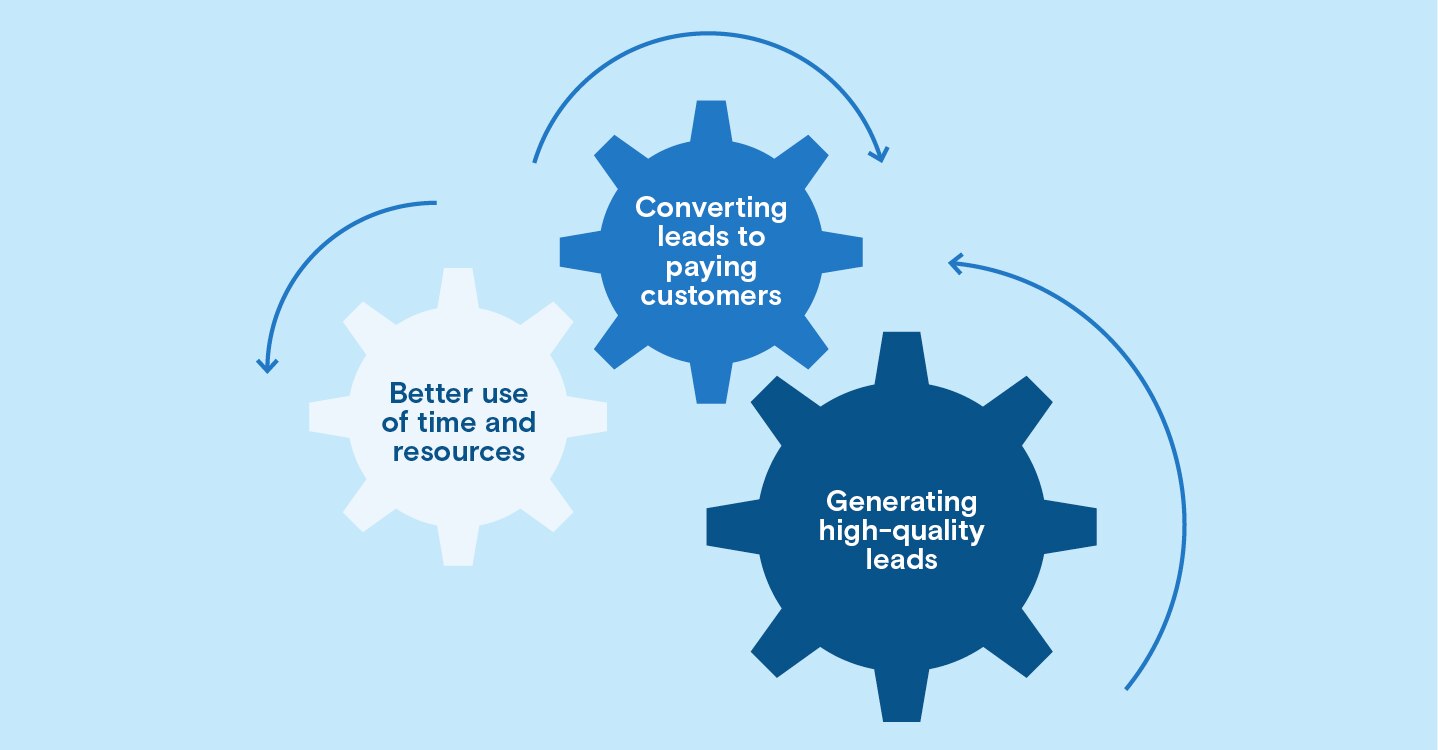 Converting leads to paying customers

Better use of time and resources

Generating high-quality leads